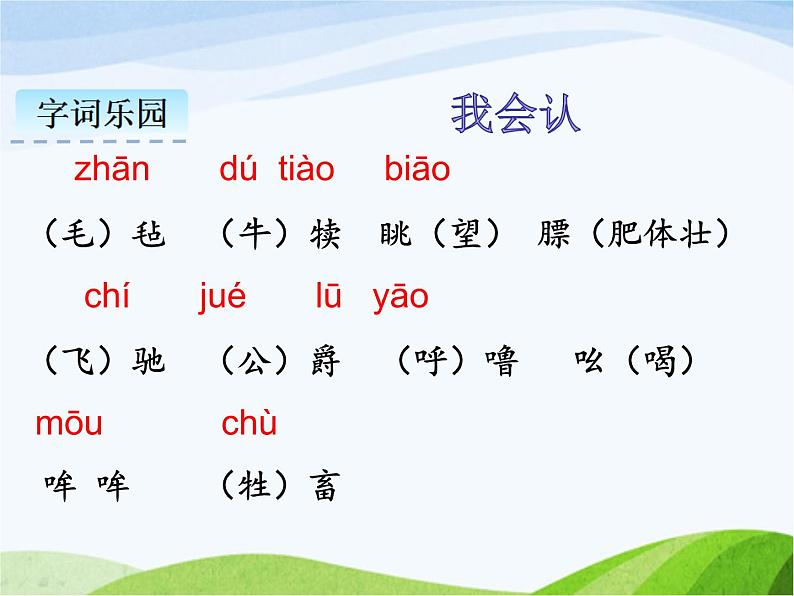 字词乐园

我会认

zhān　dú　tiào　biāo

（毛）毡　（牛）犊　眺（望）　膘（肥体壮）

chí　jué　lū　yāo

（飞）驰　（公）爵　（呼）噜　吆（喝）

mōu　chù

哞 哞　（牲）畜